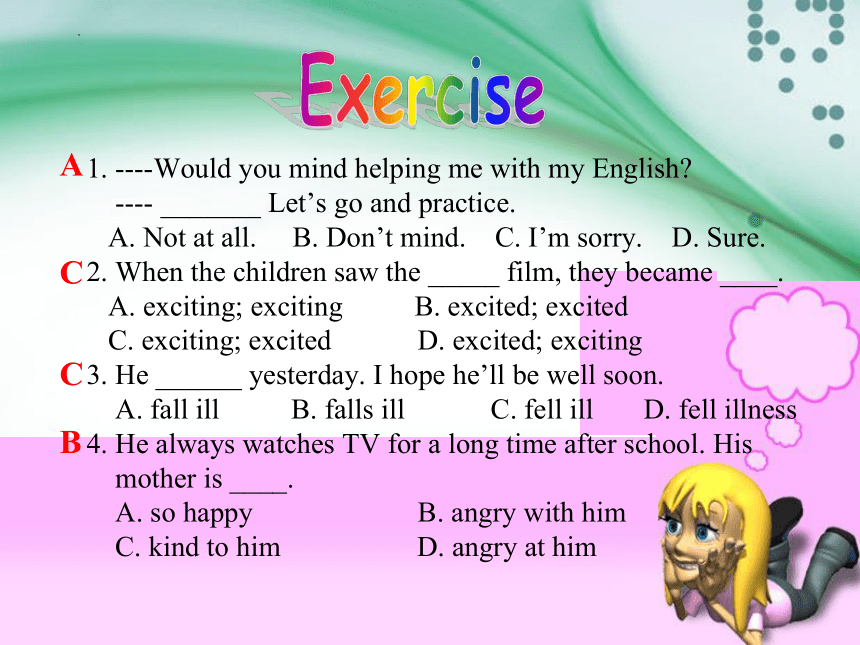 Exercise

A 1. ----Would you mind helping me with my English?
---- _______ Let’s go and practice.
A. Not at all.  B. Don’t mind.  C. I’m sorry.  D. Sure.

C 2. When the children saw the _____ film, they became ____.
A. exciting; exciting  B. excited; excited
C. exciting; excited  D. excited; exciting

C 3. He ______ yesterday. I hope he’ll be well soon.
A. fall ill  B. falls ill  C. fell ill  D. fell illness

B 4. He always watches TV for a long time after school. His mother is ____.
A. so happy  B. angry with him
C. kind to him  D. angry at him